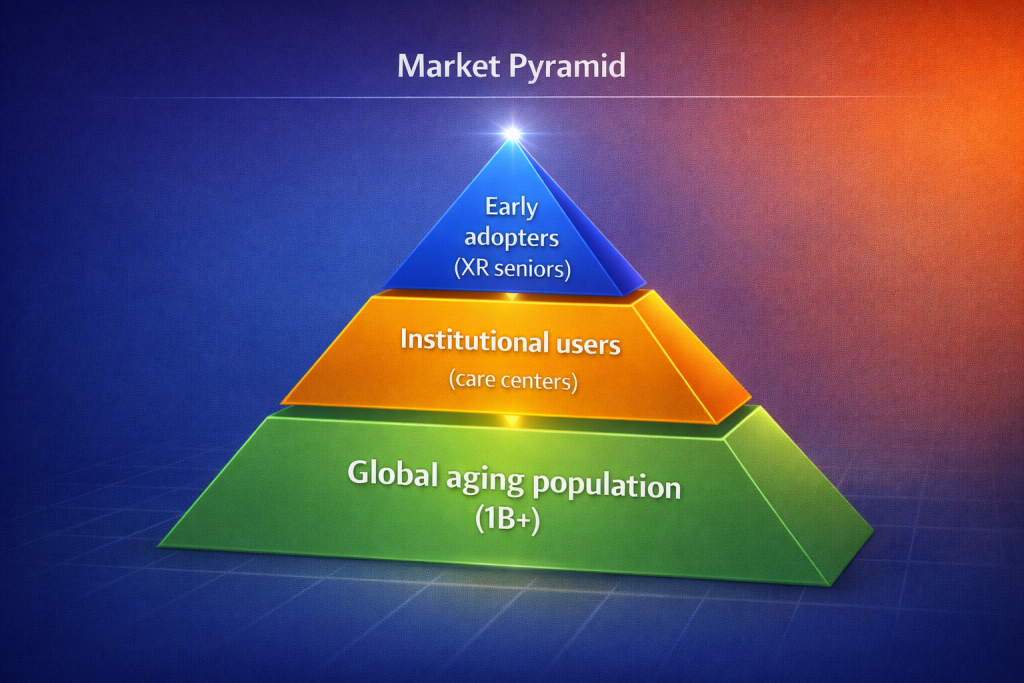 Market Pyramid

Early adopters (XR seniors)

Institutional users (care centers)

Global aging population (1B+)